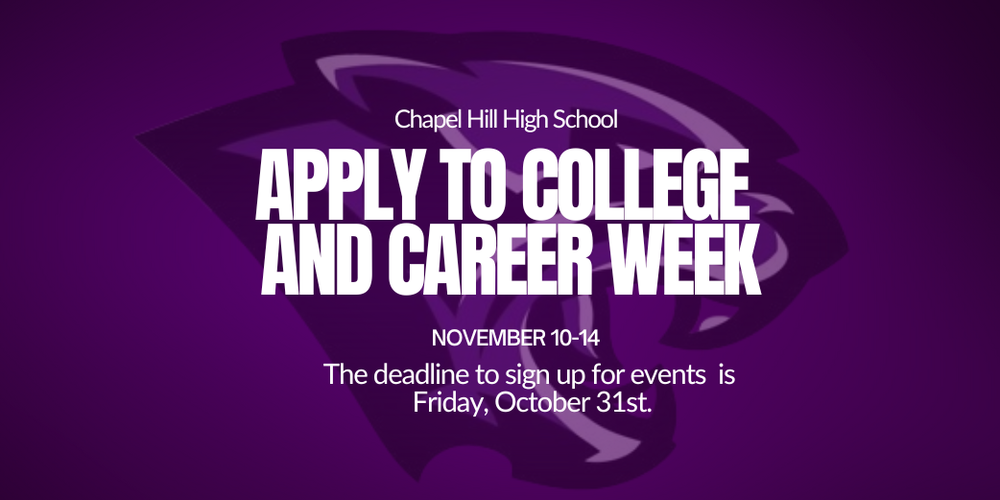 Chapel Hill High School

APPLY TO COLLEGE AND CAREER WEEK

NOVEMBER 10-14

The deadline to sign up for events is Friday, October 31st.